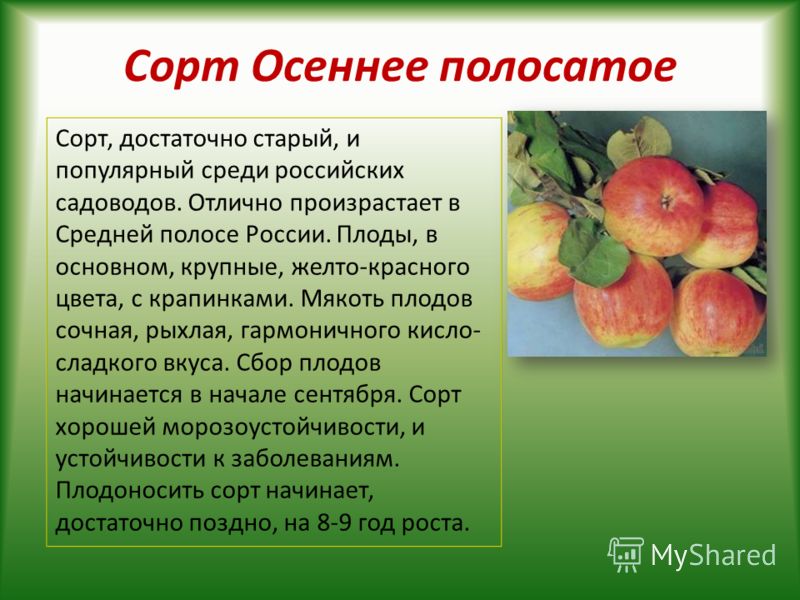 Сорт Осеннее полосатое

Сорт, достаточно старый, и популярный среди российских садоводов. Отлично произрастает в Средней полосе России. Плоды, в основном, крупные, желто-красного цвета, с крапинками. Мякоть плодов сочная, рыхлая, гармоничного кисло-сладкого вкуса. Сбор плодов начинается в начале сентября. Сорт хорошей морозоустойчивости, и устойчивости к заболеваниям. Плодоносить сорт начинает, достаточно поздно, на 8-9 год роста.

MyShared